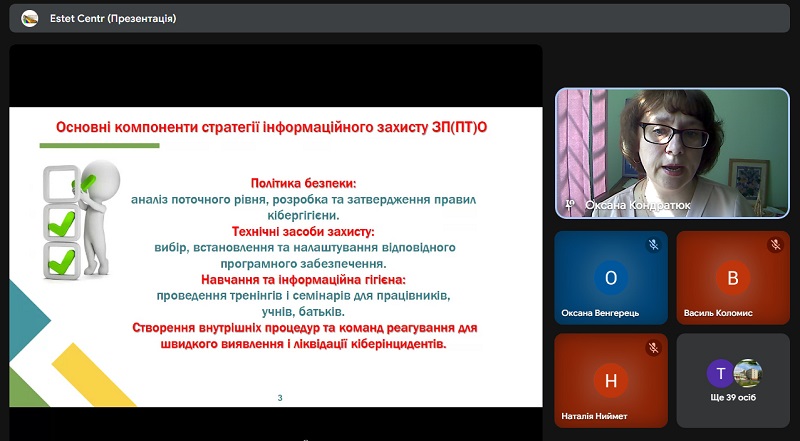 Estet Centr (Презентація)

Основні компоненти стратегії інформаційного захисту ЗП(ПТ)О

Політика безпеки:
аналіз поточного рівня, розробка та затвердження правил кібергігієни.
Технічні засоби захисту:
вибір, встановлення та налаштування відповідного програмного забезпечення.
Навчання та інформаційна гігієна:
проведення тренінгів і семінарів для працівників, учнів, батьків.
Створення внутрішніх процедур та команд реагування для швидкого виявлення і ліквідації кіберінцидентів.

3

Оксана Кондратюк

О
Оксана Венгерець

В
Василь Коломис

Н
Наталія Ниймет

Т
Ще 39 осіб